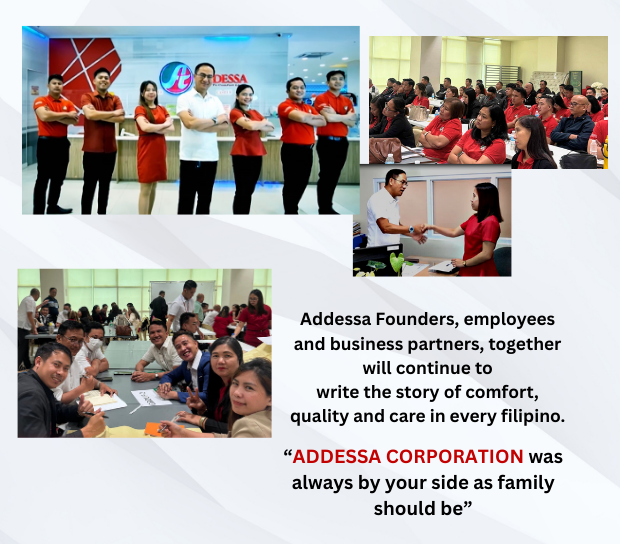 ADDESSA

Addessa Founders, employees and business partners, together will continue to write the story of comfort, quality and care in every filipino.

“ADDESSA CORPORATION was always by your side as family should be”